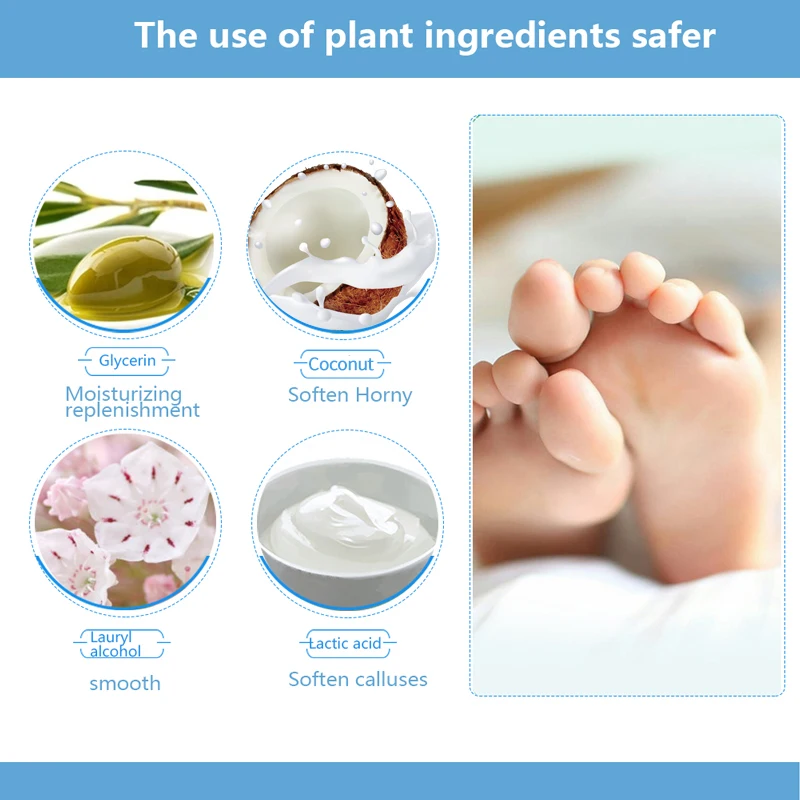 The use of plant ingredients safer

Glycerin

Moisturizing replenishment

Coconut

Soften Horny

Lauryl alcohol

smooth

Lactic acid

Soften calluses